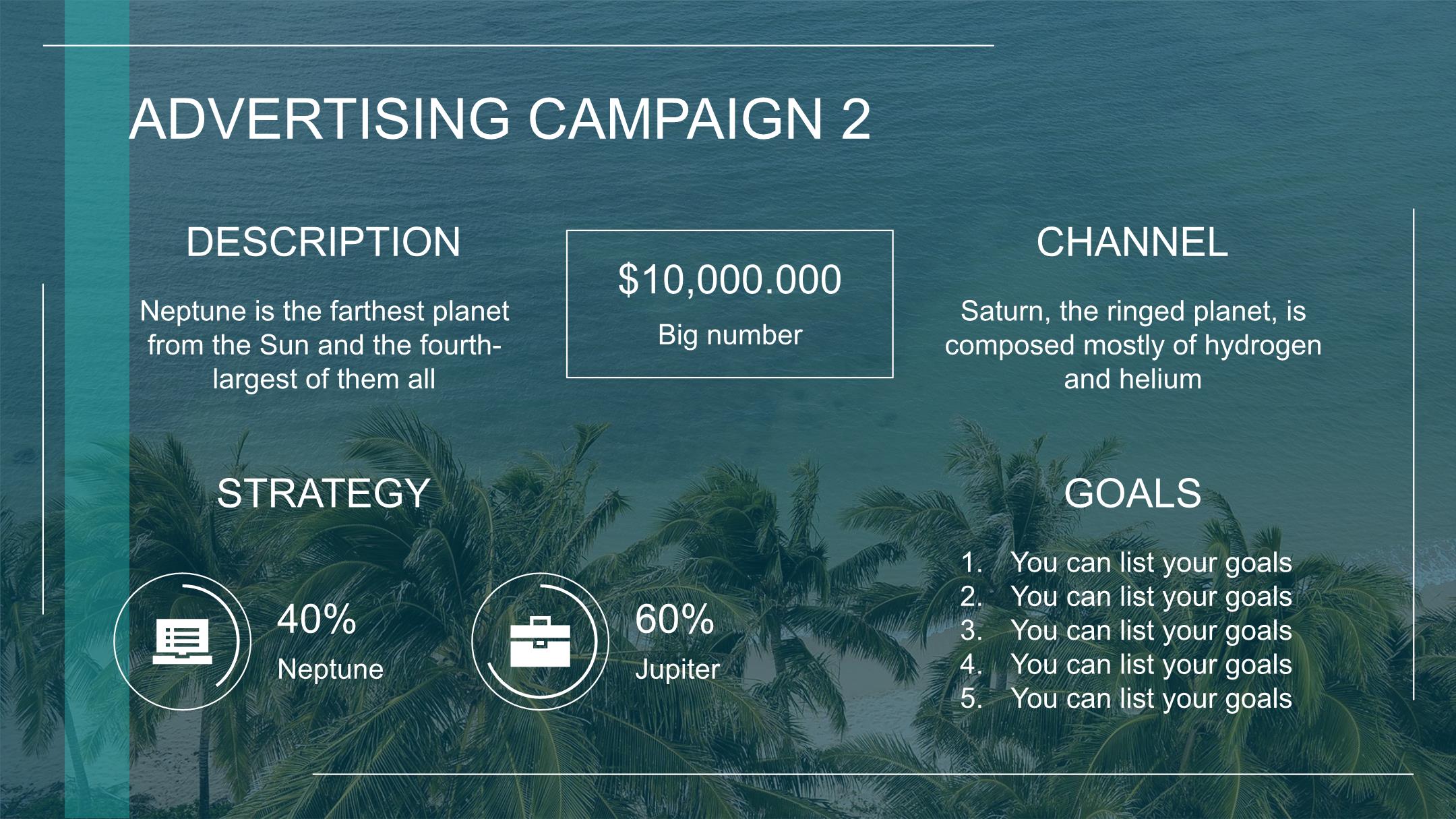 ADVERTISING CAMPAIGN 2

DESCRIPTION

Neptune is the farthest planet from the Sun and the fourth-largest of them all

$10,000.000

Big number

CHANNEL

Saturn, the ringed planet, is composed mostly of hydrogen and helium

STRATEGY

40%

Neptune

60%

Jupiter

GOALS

1. You can list your goals
2. You can list your goals
3. You can list your goals
4. You can list your goals
5. You can list your goals